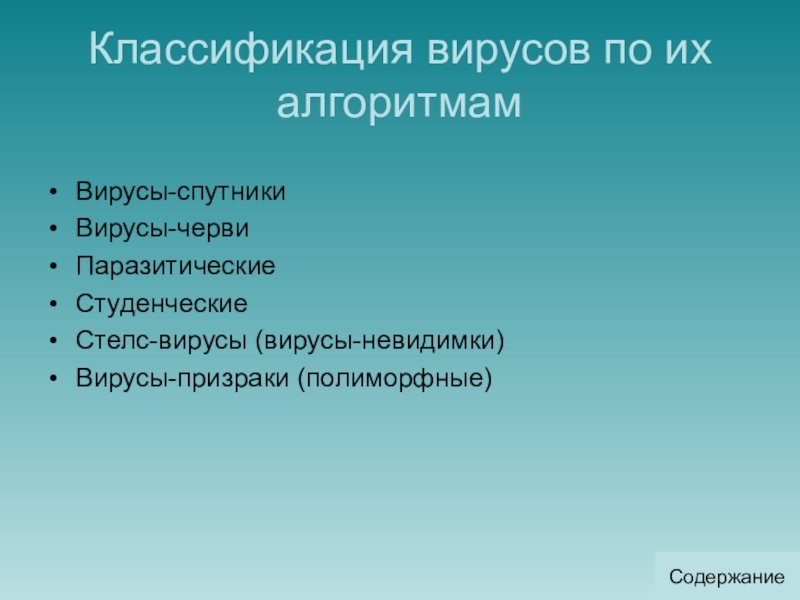 Классификация вирусов по их алгоритмам

• Вирусы-спутники
• Вирусы-черви
• Паразитические
• Студенческие
• Стелс-вирусы (вирусы-невидимки)
• Вирусы-призраки (полиморфные)

Содержание